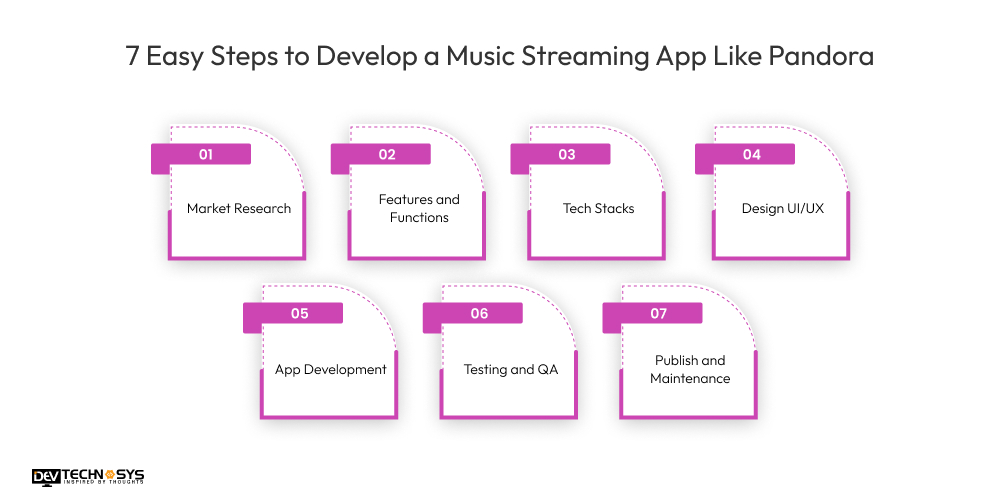 7 Easy Steps to Develop a Music Streaming App Like Pandora

01
Market Research

02
Features and Functions

03
Tech Stacks

04
Design UI/UX

05
App Development

06
Testing and QA

07
Publish and Maintenance

DEV TECHNOSYS
INSPIRED BY THOUGHTS